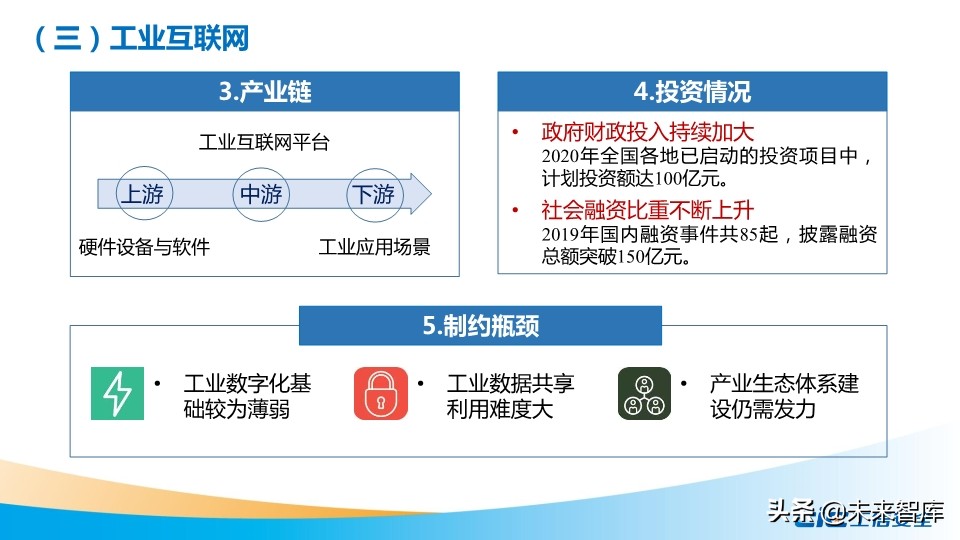 （三）工业互联网

3.产业链

工业互联网平台

上游 中游 下游

硬件设备与软件

工业应用场景

4.投资情况

• 政府财政投入持续加大
2020年全国各地已启动的投资项目中，计划投资额达100亿元。

• 社会融资比重不断上升
2019年国内融资事件共85起，披露融资总额突破150亿元。

5.制约瓶颈

• 工业数字化基础较为薄弱

• 工业数据共享利用难度大

• 产业生态体系建设仍需发力

头条 @未来智库